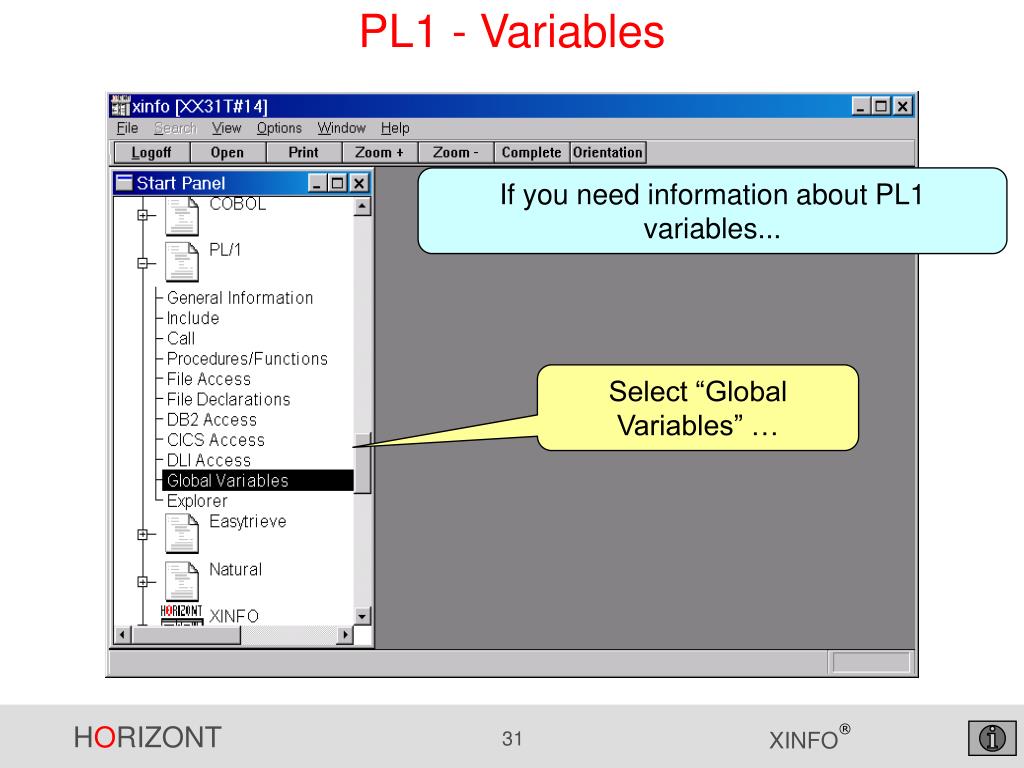 PL1 - Variables

xinfo [XX31T#14]

File Search View Options Window Help

Logoff Open Print Zoom + Zoom - Complete Orientation

Start Panel

COBOL

PL/1

General Information
Include
Call
Procedures/Functions
File Access
File Declarations
DB2 Access
CICS Access
DLI Access
Global Variables
Explorer

Easytrieve

Natural

HORIZONT XINFO

If you need information about PL1 variables...

Select “Global Variables” …

HORIZONT

31

XINFO®